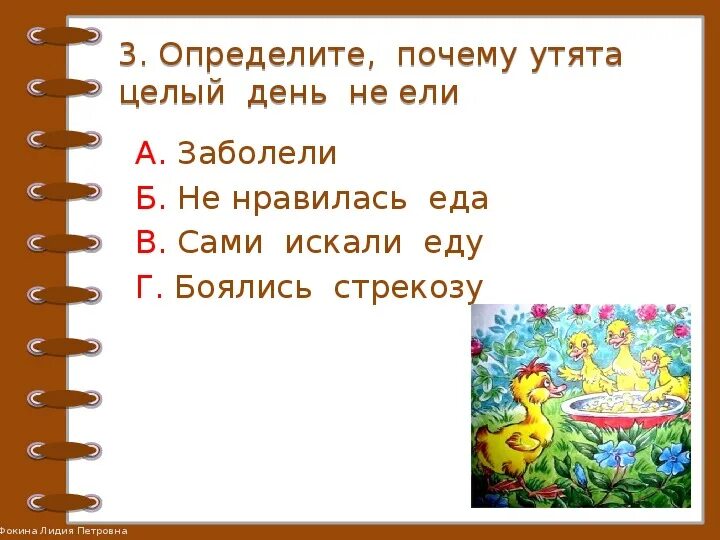 3. Определите, почему утята целый день не ели

А. Заболели

Б. Не нравилась еда

В. Сами искали еду

Г. Боялись стрекозу

Фокина Лидия Петровна